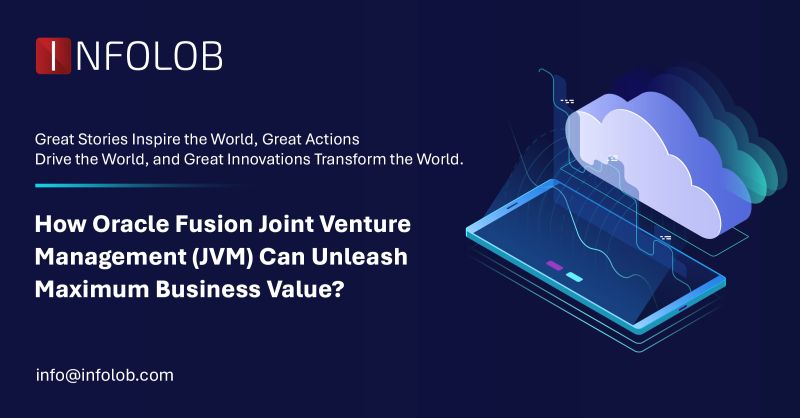 INFOLOB

Great Stories Inspire the World, Great Actions Drive the World, and Great Innovations Transform the World.

How Oracle Fusion Joint Venture Management (JVM) Can Unleash Maximum Business Value?

info@infolob.com